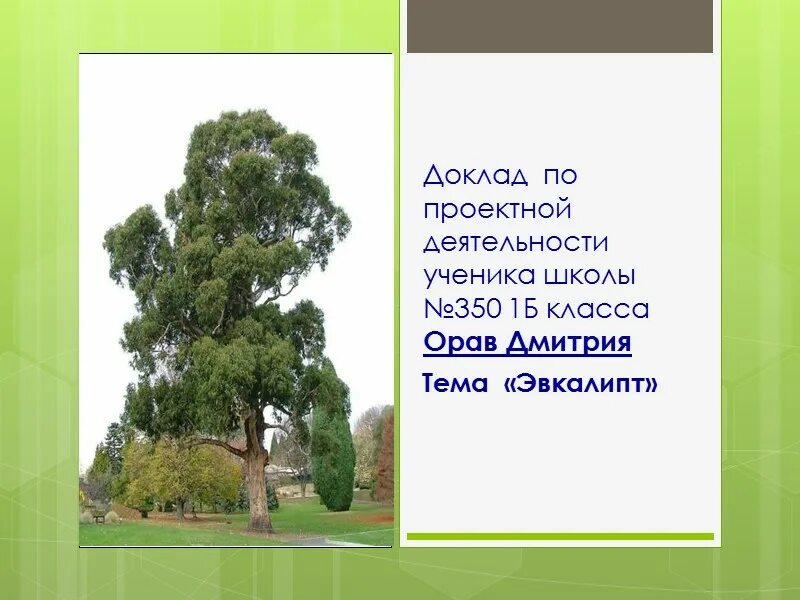 Доклад по проектной деятельности ученика школы №350 1Б класса
Орав Дмитрия
Тема «Эвкалипт»